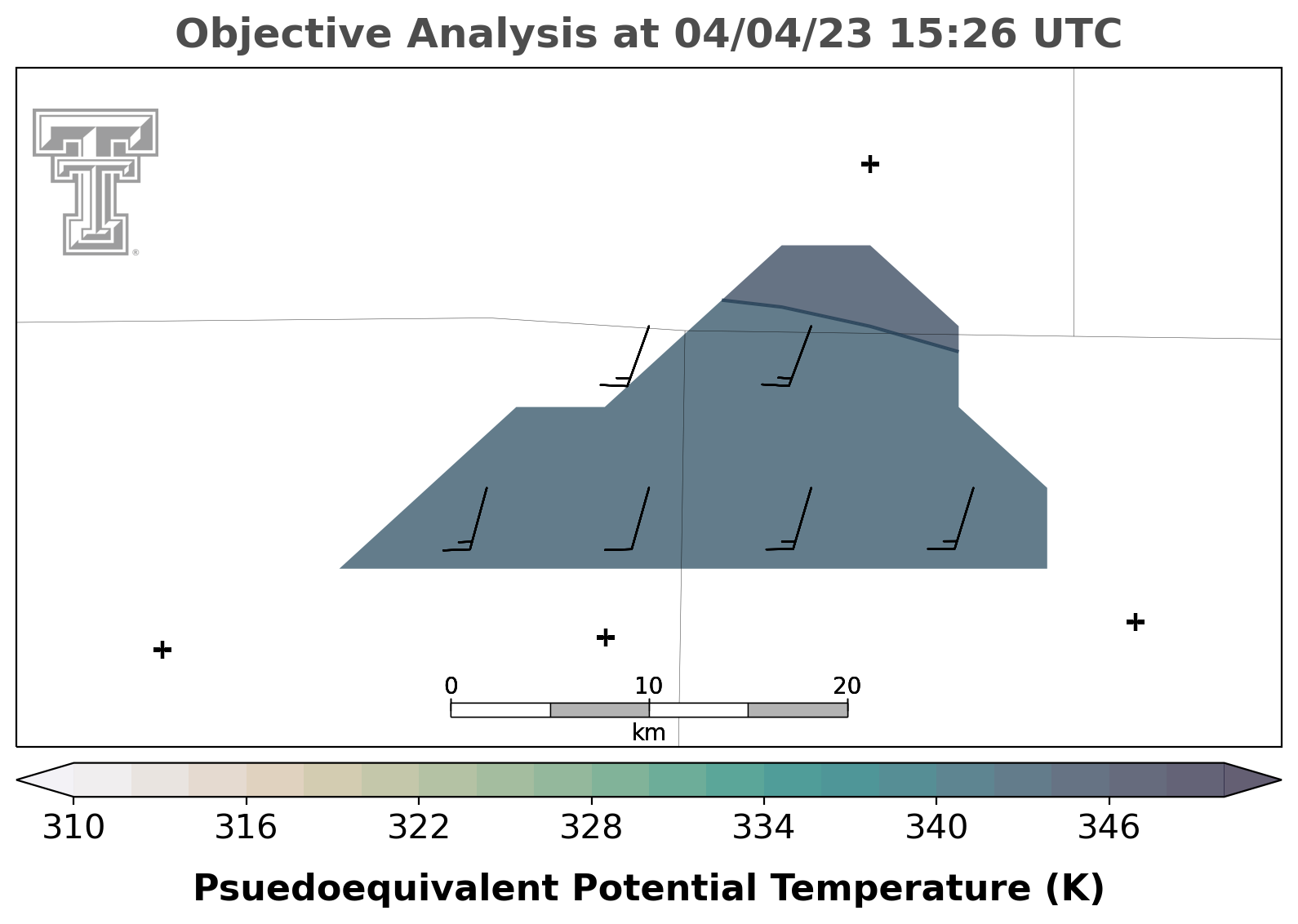 Objective Analysis at 04/04/23 15:26 UTC

0 10 20
km

310 316 322 328 334 340 346

Psuedoequivalent Potential Temperature (K)